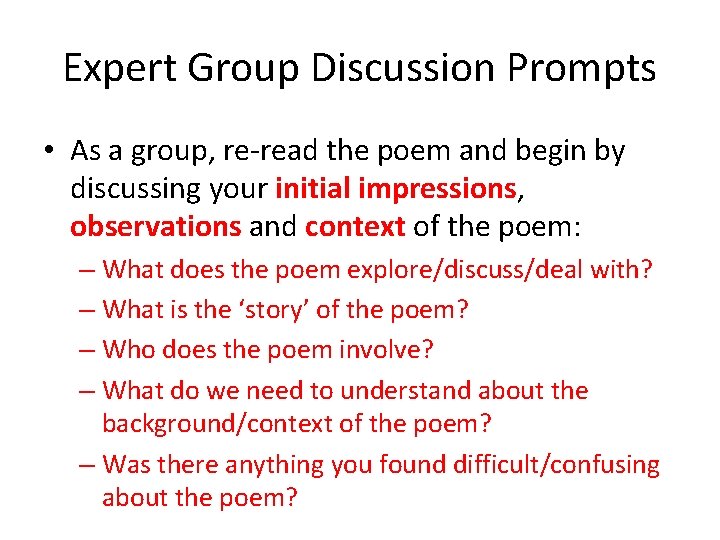 Expert Group Discussion Prompts

• As a group, re-read the poem and begin by discussing your initial impressions, observations and context of the poem:
– What does the poem explore/discuss/deal with?
– What is the ‘story’ of the poem?
– Who does the poem involve?
– What do we need to understand about the background/context of the poem?
– Was there anything you found difficult/confusing about the poem?